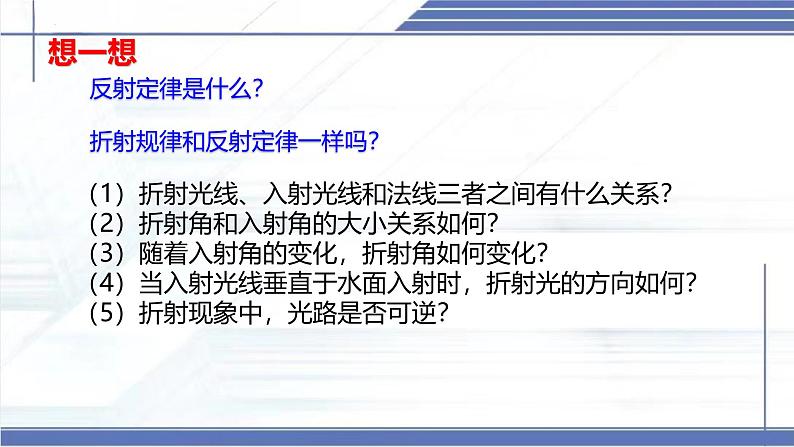 想一想

反射定律是什么?

折射规律和反射定律一样吗?

(1) 折射光线、入射光线和法线三者之间有什么关系?
(2) 折射角和入射角的大小关系如何?
(3) 随着入射角的变化,折射角如何变化?
(4) 当入射光线垂直于水面入射时,折射光的方向如何?
(5) 折射现象中,光路是否可逆?